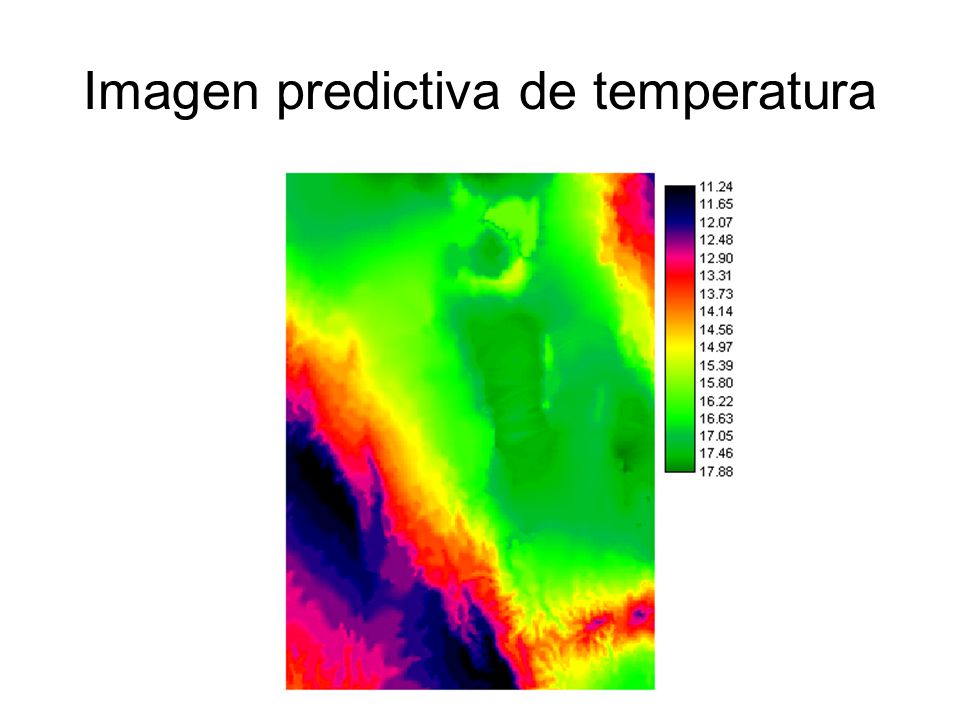 Imagen predictiva de temperatura

11.24
11.65
12.07
12.48
12.90
13.31
13.73
14.14
14.56
14.97
15.39
15.80
16.22
16.63
17.05
17.46
17.88